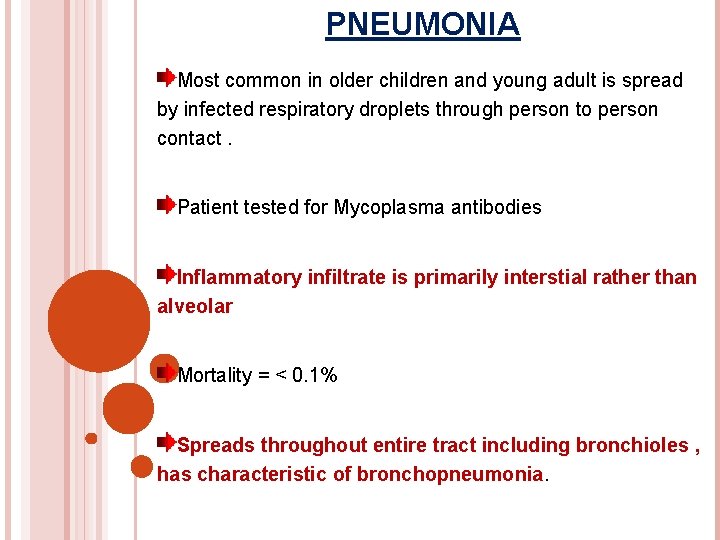 PNEUMONIA

Most common in older children and young adult is spread by infected respiratory droplets through person to person contact .

Patient tested for Mycoplasma antibodies

Inflammatory infiltrate is primarily interstial rather than alveolar

Mortality = < 0.1%

Spreads throughout entire tract including bronchioles , has characteristic of bronchopneumonia.